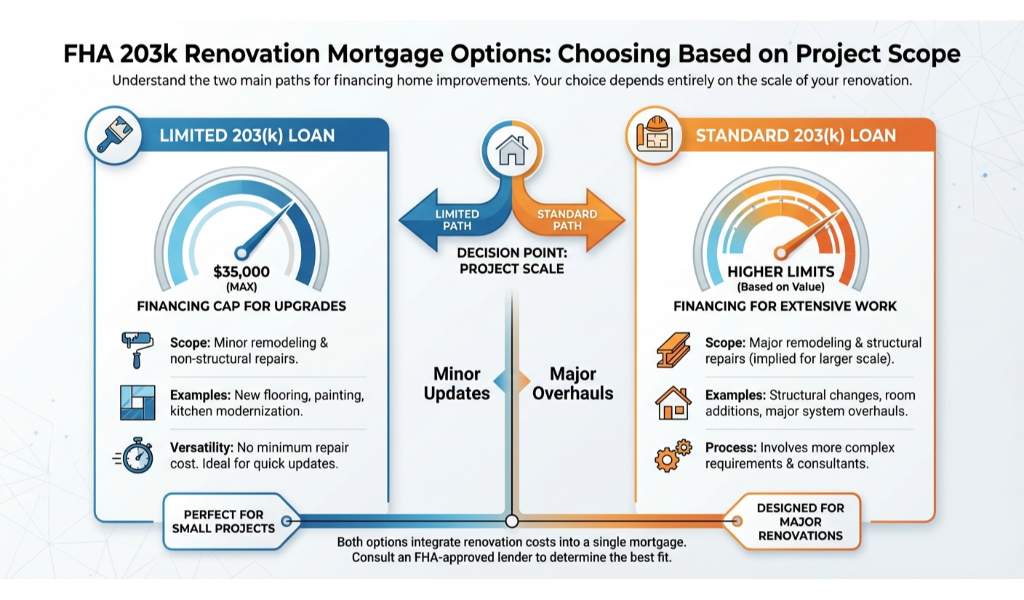 FHA 203k Renovation Mortgage Options: Choosing Based on Project Scope

Understand the two main paths for financing home improvements. Your choice depends entirely on the scale of your renovation.

LIMITED 203(k) LOAN

$35,000 (MAX)

FINANCING CAP FOR UPGRADES

Scope: Minor remodeling & non-structural repairs.

Examples: New flooring, painting, kitchen modernization.

Versatility: No minimum repair cost. Ideal for quick updates.

PERFECT FOR SMALL PROJECTS

LIMITED PATH

STANDARD PATH

DECISION POINT: PROJECT SCALE

Minor Updates

Major Overhauls

STANDARD 203(k) LOAN

HIGHER LIMITS (Based on Value)

FINANCING FOR EXTENSIVE WORK

Scope: Major remodeling & structural repairs (implied for larger scale).

Examples: Structural changes, room additions, major system overhauls.

Process: Involves more complex requirements & consultants.

DESIGNED FOR MAJOR RENOVATIONS

Both options integrate renovation costs into a single mortgage. Consult an FHA-approved lender to determine the best fit.